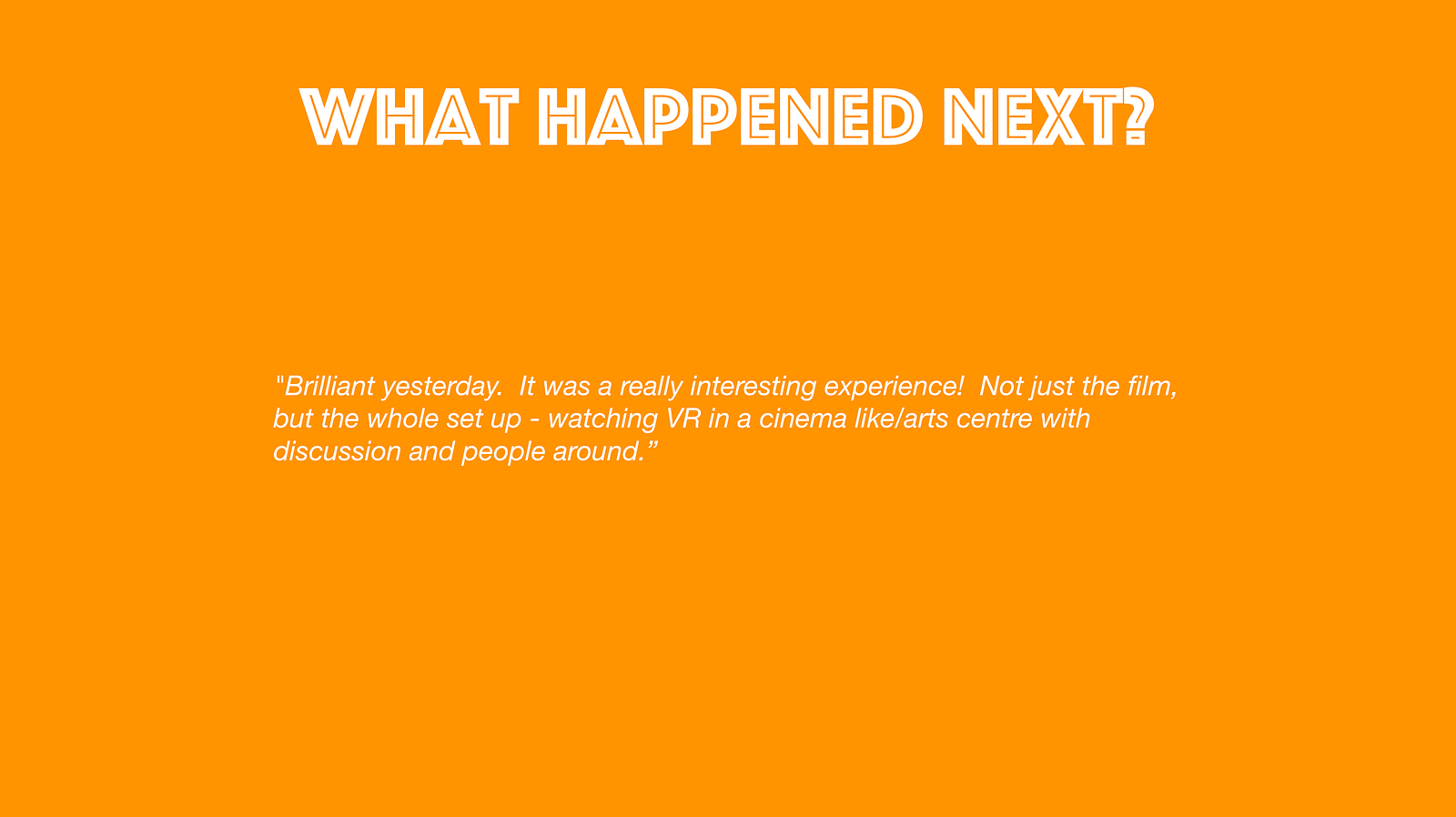 WHAT HAPPENED NEXT?

"Brilliant yesterday.  It was a really interesting experience!  Not just the film, but the whole set up - watching VR in a cinema like/arts centre with discussion and people around.”